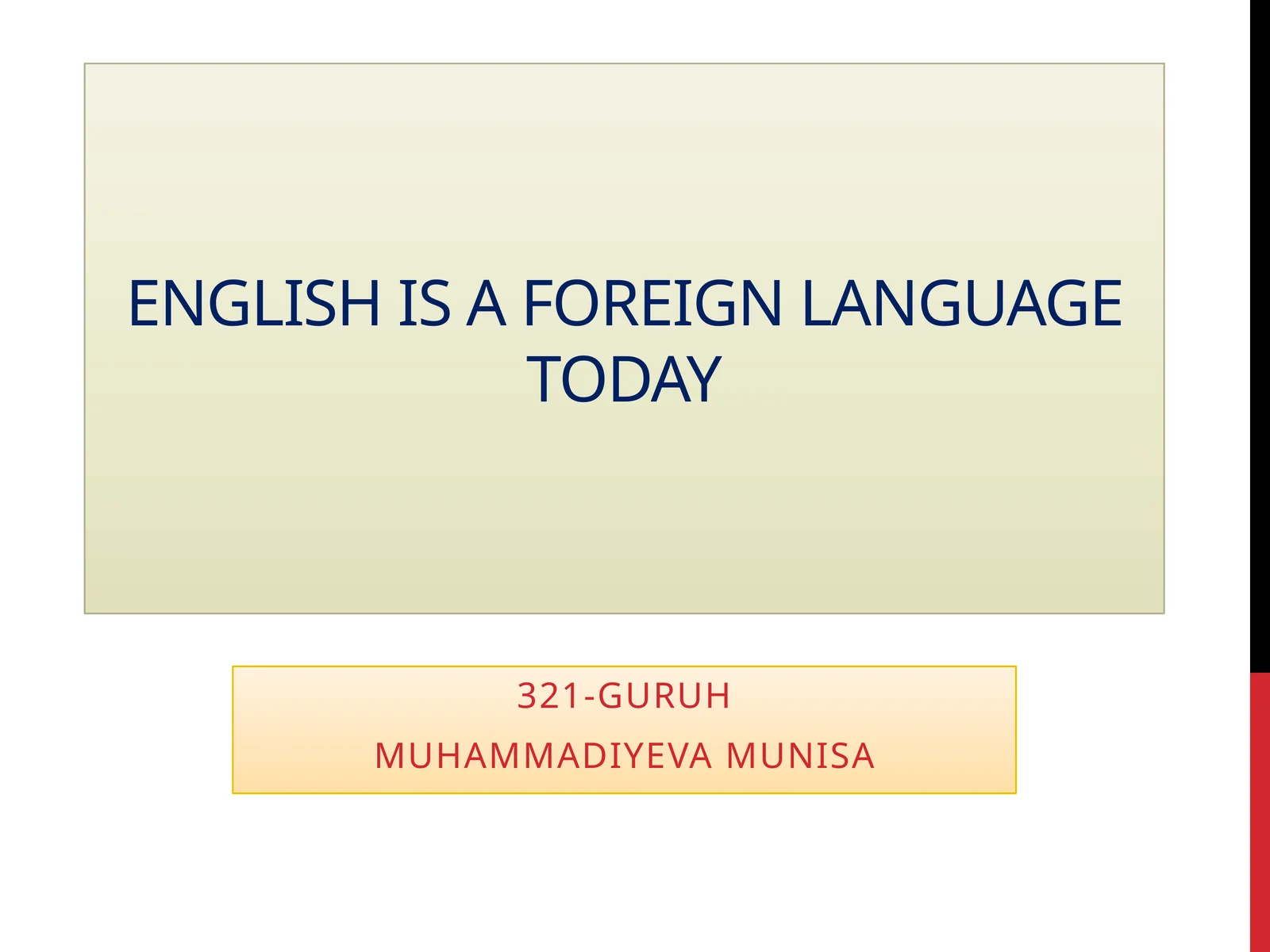 ENGLISH IS A FOREIGN LANGUAGE TODAY

321-GURUH

MUHAMMADIYEVA MUNISA